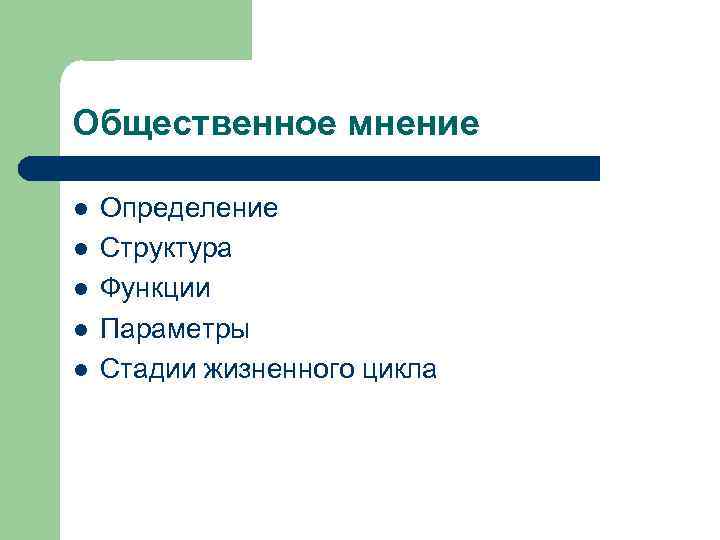 Общественное мнение

- Определение
- Структура
- Функции
- Параметры
- Стадии жизненного цикла